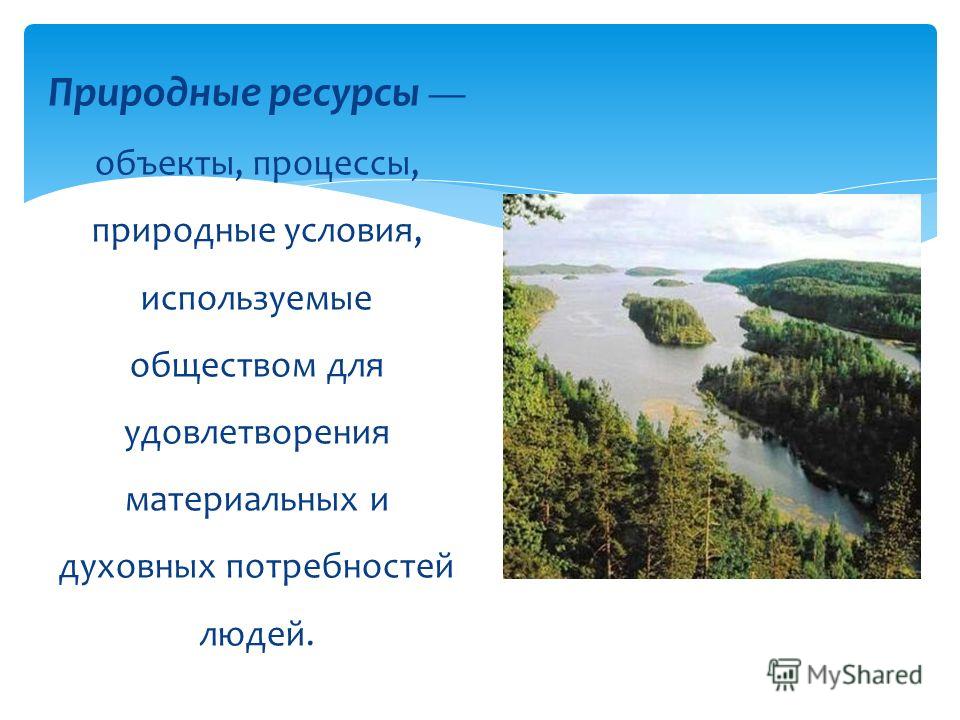 Природные ресурсы — объекты, процессы, природные условия, используемые обществом для удовлетворения материальных и духовных потребностей людей.

MyShared